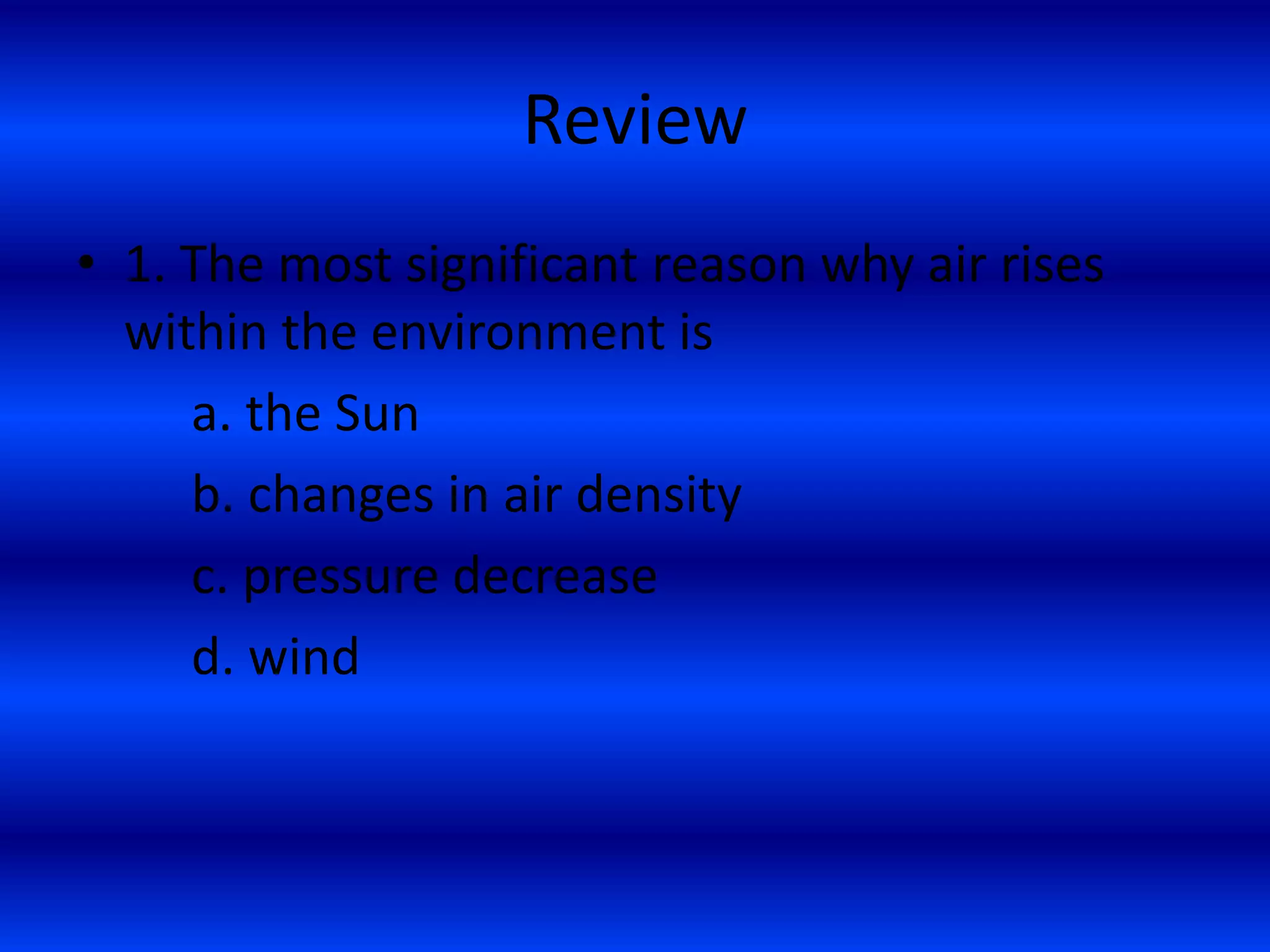 Review

• 1. The most significant reason why air rises within the environment is

a. the Sun

b. changes in air density

c. pressure decrease

d. wind